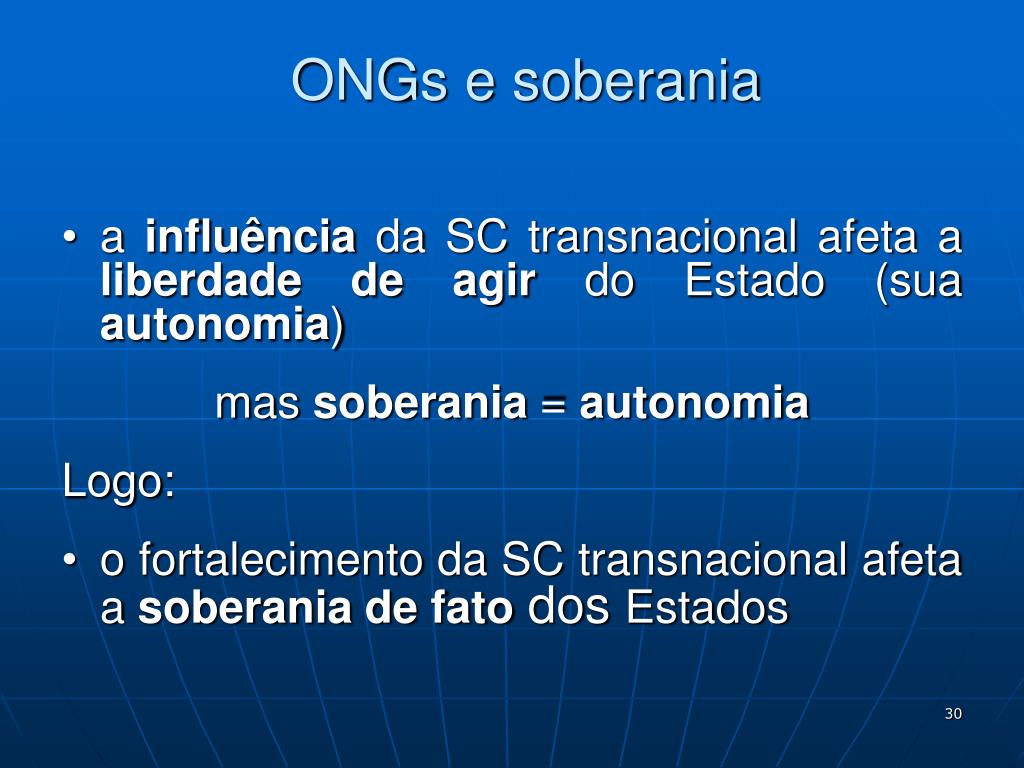 ONGs e soberania

• a influência da SC transnacional afeta a liberdade de agir do Estado (sua autonomia)

mas soberania = autonomia

Logo:

• o fortalecimento da SC transnacional afeta a soberania de fato dos Estados

30